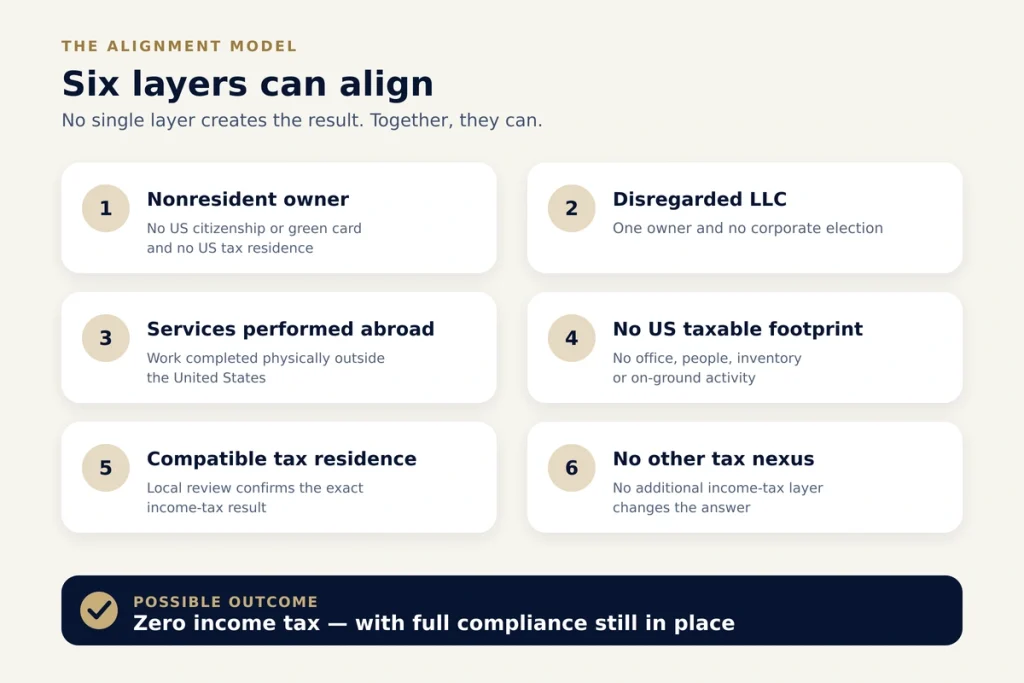 THE ALIGNMENT MODEL

Six layers can align

No single layer creates the result. Together, they can.

1
Nonresident owner
No US citizenship or green card and no US tax residence

2
Disregarded LLC
One owner and no corporate election

3
Services performed abroad
Work completed physically outside the United States

4
No US taxable footprint
No office, people, inventory or on-ground activity

5
Compatible tax residence
Local review confirms the exact income-tax result

6
No other tax nexus
No additional income-tax layer changes the answer

POSSIBLE OUTCOME
Zero income tax — with full compliance still in place